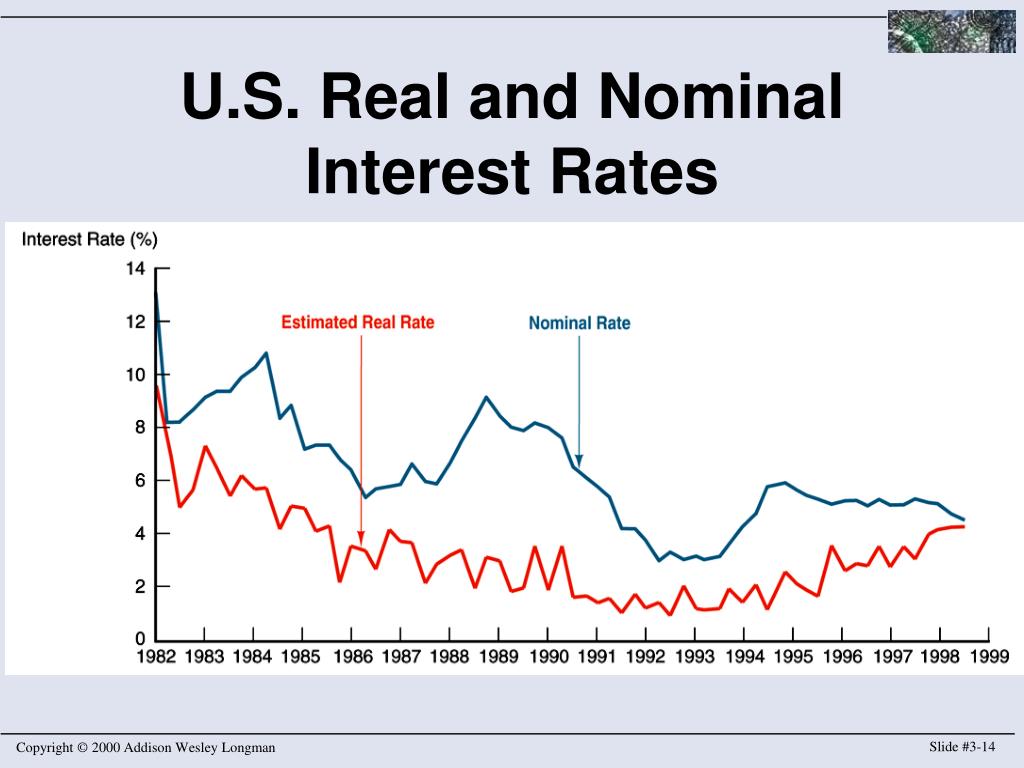 U.S. Real and Nominal Interest Rates

Interest Rate (%)

14
12
10
8
6
4
2
0

Estimated Real Rate

Nominal Rate

1982 1983 1984 1985 1986 1987 1988 1989 1990 1991 1992 1993 1994 1995 1996 1997 1998 1999

Copyright © 2000 Addison Wesley Longman

Slide #3-14